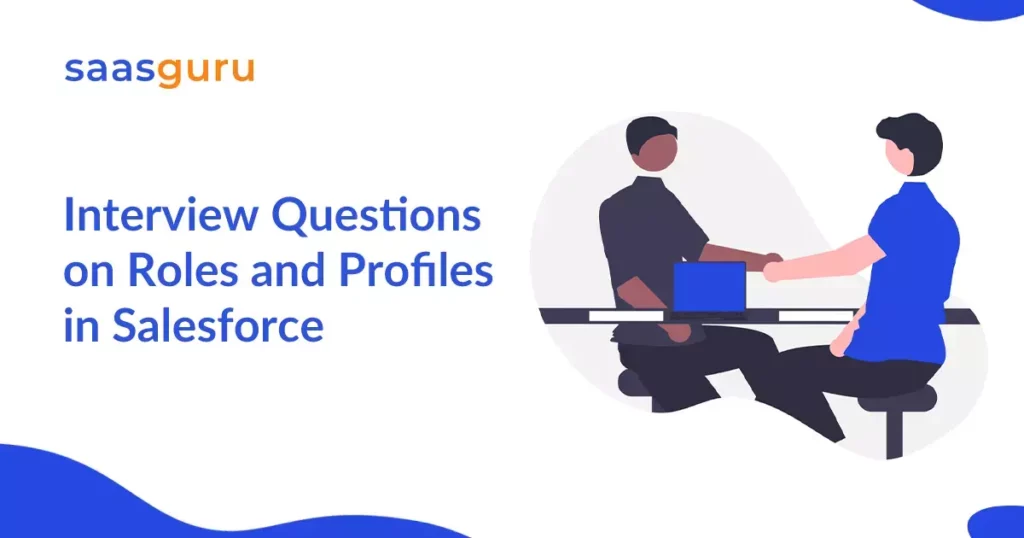 saasguru

Interview Questions on Roles and Profiles in Salesforce